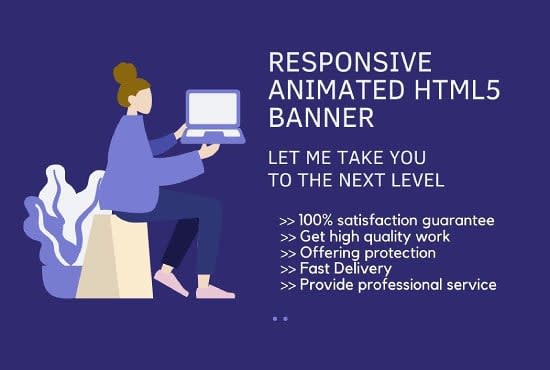 RESPONSIVE ANIMATED HTML5 BANNER

LET ME TAKE YOU TO THE NEXT LEVEL

>> 100% satisfaction guarantee
>> Get high quality work
>> Offering protection
>> Fast Delivery
>> Provide professional service